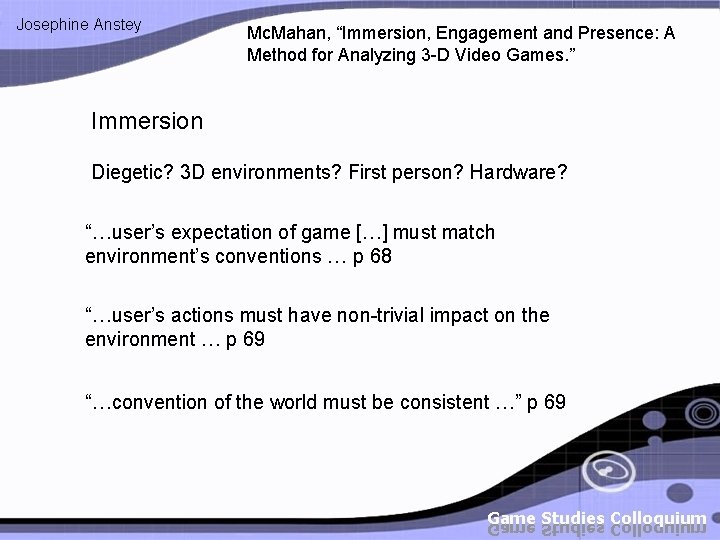 Josephine Anstey

McMahan, “Immersion, Engagement and Presence: A Method for Analyzing 3-D Video Games.”

Immersion

Diegetic? 3D environments? First person? Hardware?

“…user’s expectation of game […] must match environment’s conventions … p 68

“…user’s actions must have non-trivial impact on the environment … p 69

“…convention of the world must be consistent …” p 69

Game Studies Colloquium